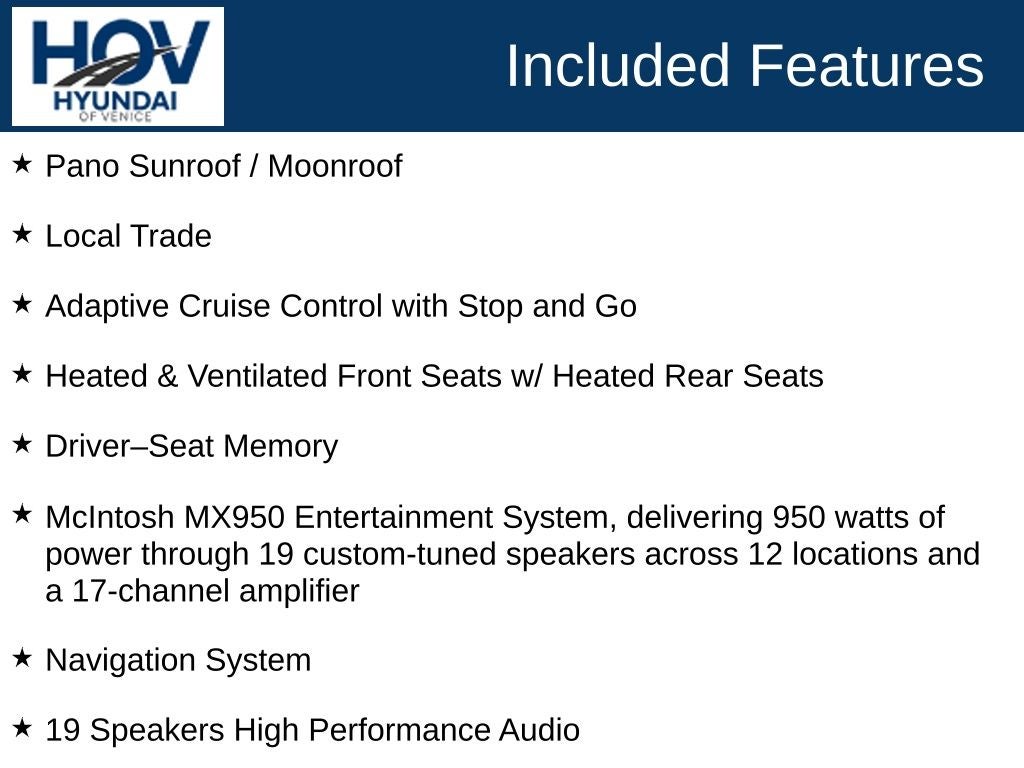 HOV
HYUNDAI
OF VENICE

Included Features

★ Pano Sunroof / Moonroof

★ Local Trade

★ Adaptive Cruise Control with Stop and Go

★ Heated & Ventilated Front Seats w/ Heated Rear Seats

★ Driver–Seat Memory

★ McIntosh MX950 Entertainment System, delivering 950 watts of power through 19 custom-tuned speakers across 12 locations and a 17-channel amplifier

★ Navigation System

★ 19 Speakers High Performance Audio